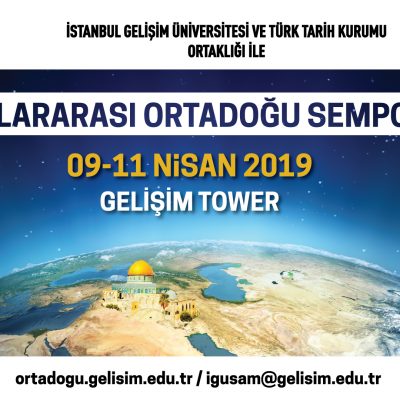 İSTANBUL GELİŞİM ÜNİVERSİTESİ VE TÜRK TARİH KURUMU ORTAKLIĞI İLE

LARARASI ORTADOĞU SEMPO

09-11 NiSAN 2019
GELİŞİM TOWER

ortadogu.gelisim.edu.tr / igusam@gelisim.edu.tr